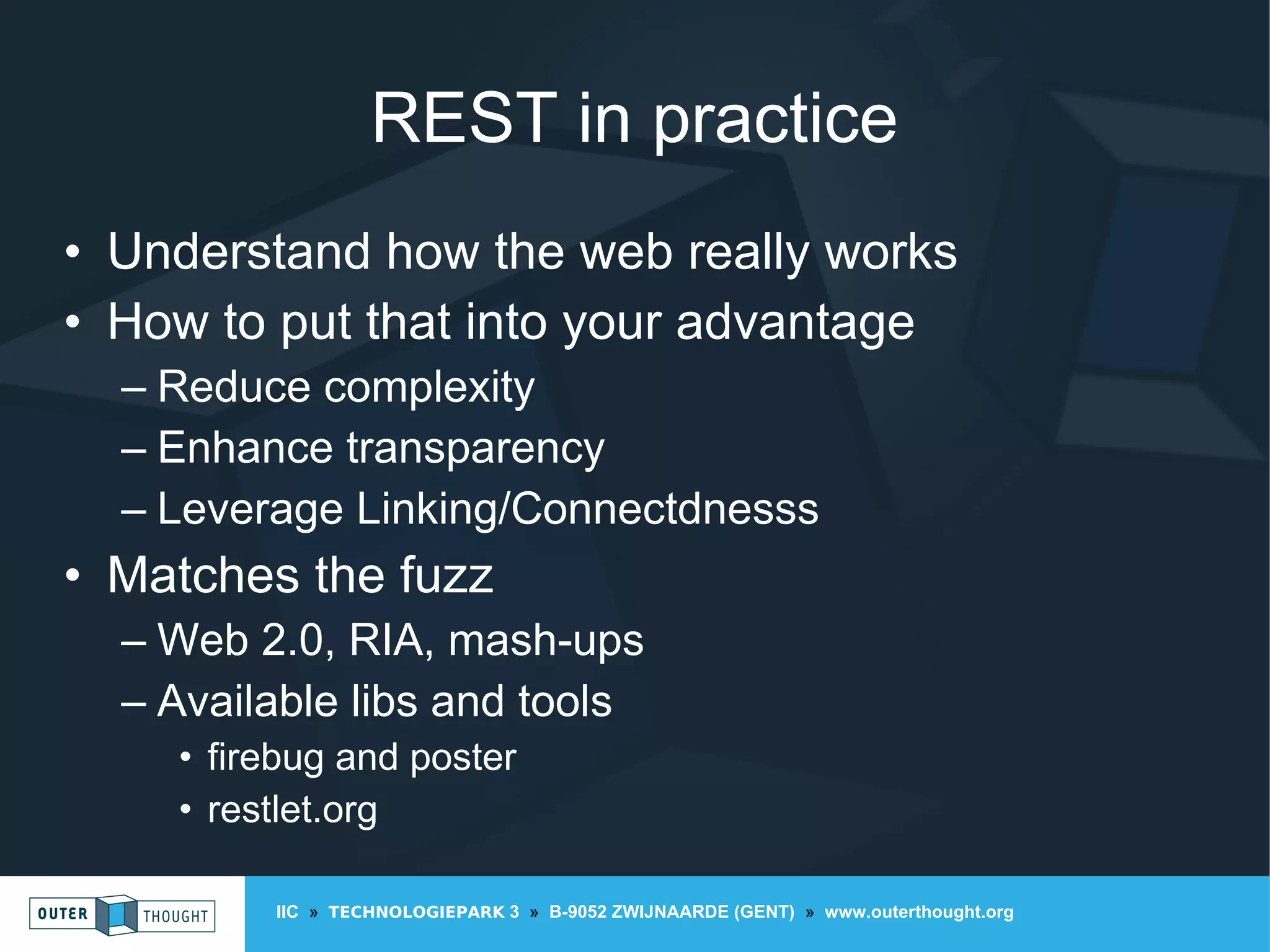 REST in practice

• Understand how the web really works
• How to put that into your advantage
– Reduce complexity
– Enhance transparency
– Leverage Linking/Connectdnesss
• Matches the fuzz
– Web 2.0, RIA, mash-ups
– Available libs and tools
• firebug and poster
• restlet.org

OUTER THOUGHT

IIC » TECHNOLOGIEPARK 3 » B-9052 ZWIJNAARDE (GENT) » www.outerthought.org